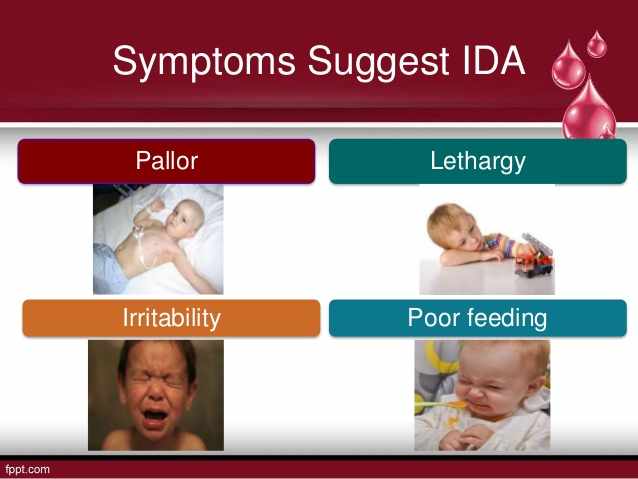 Symptoms Suggest IDA

Pallor

Lethargy

Irritability

Poor feeding

fppt.com